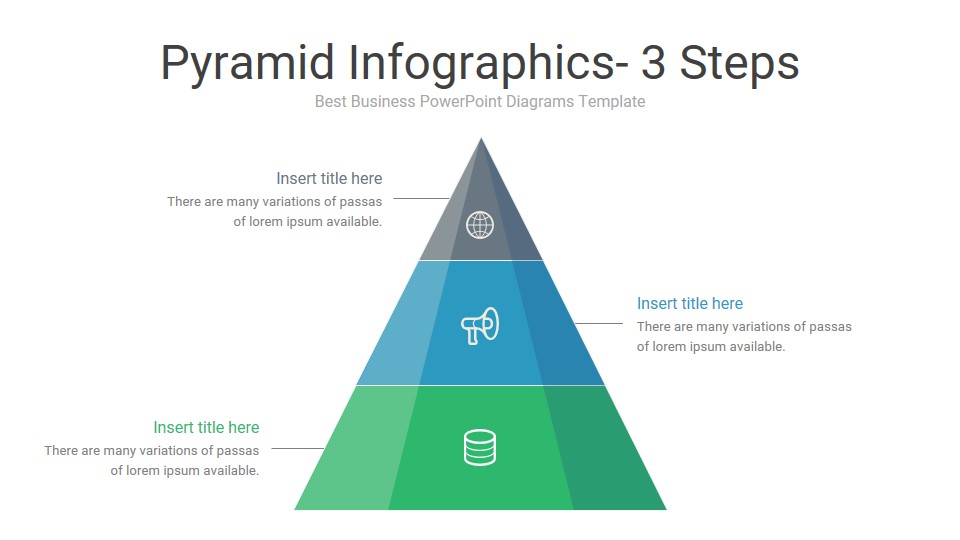 Pyramid Infographics- 3 Steps
Best Business PowerPoint Diagrams Template

Insert title here
There are many variations of passas of lorem ipsum available.

Insert title here
There are many variations of passas of lorem ipsum available.

Insert title here
There are many variations of passas of lorem ipsum available.